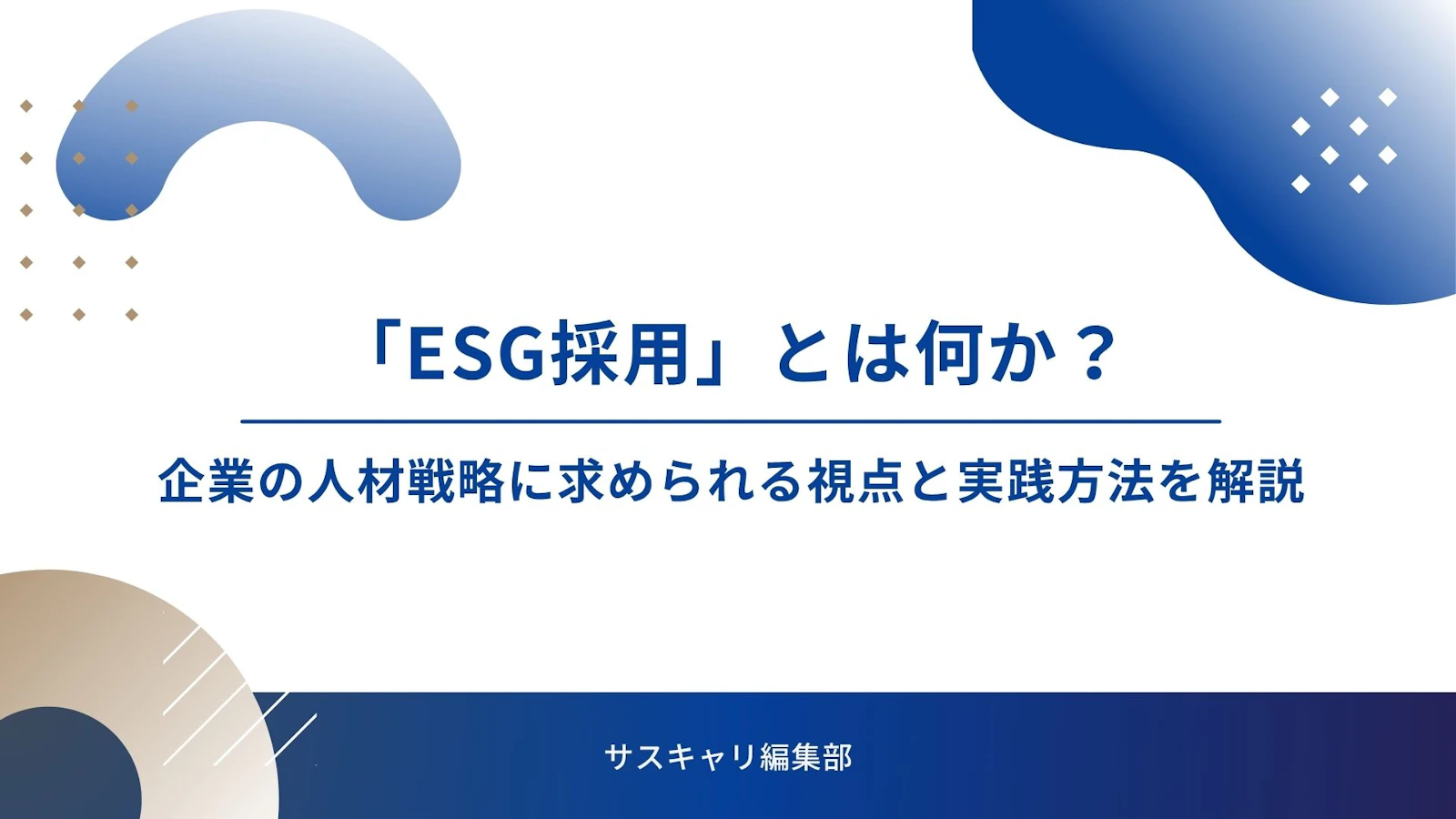 「ESG採用」とは何か？

企業の人材戦略に求められる視点と実践方法を解説

サスキャリ編集部